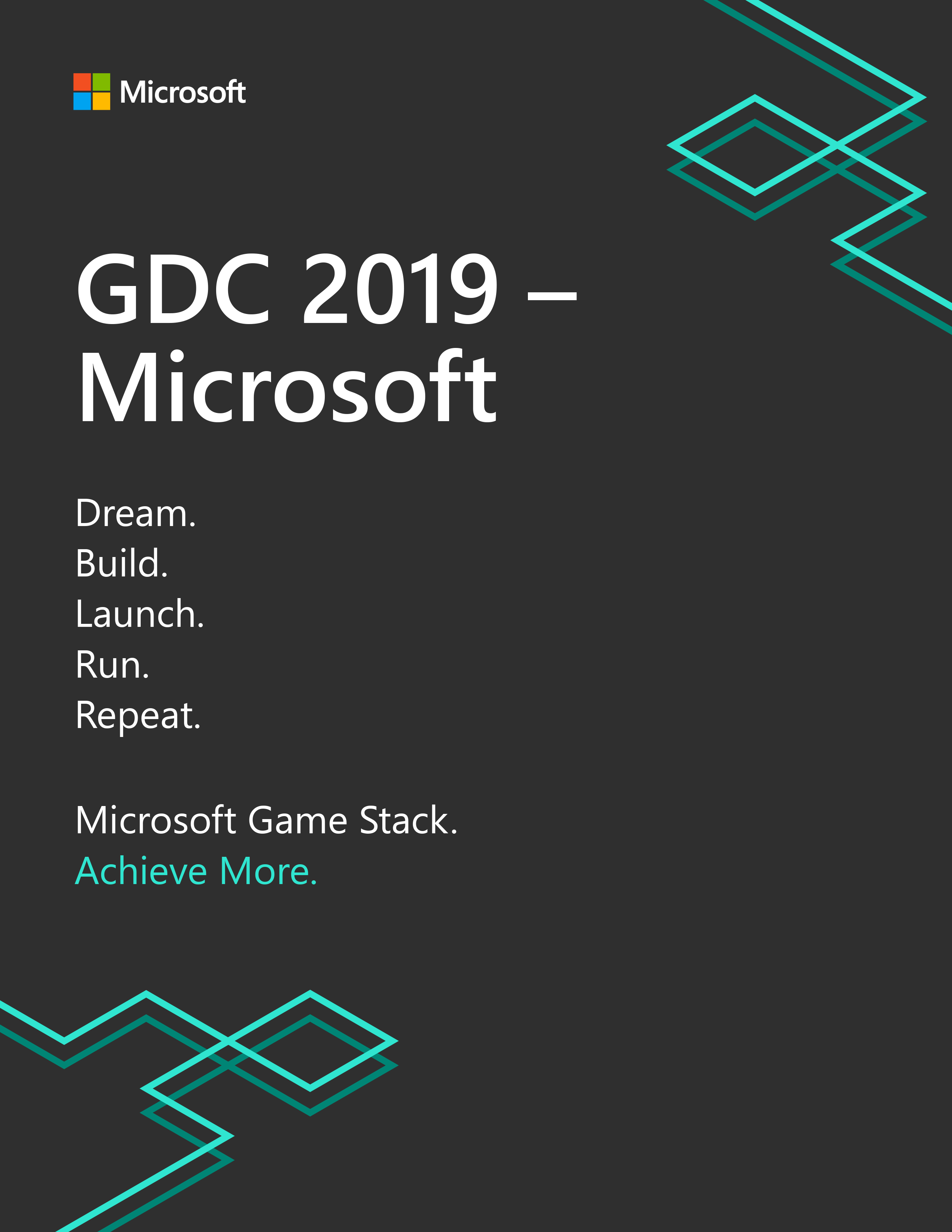 Microsoft

GDC 2019 – Microsoft

Dream.
Build.
Launch.
Run.
Repeat.

Microsoft Game Stack.
Achieve More.